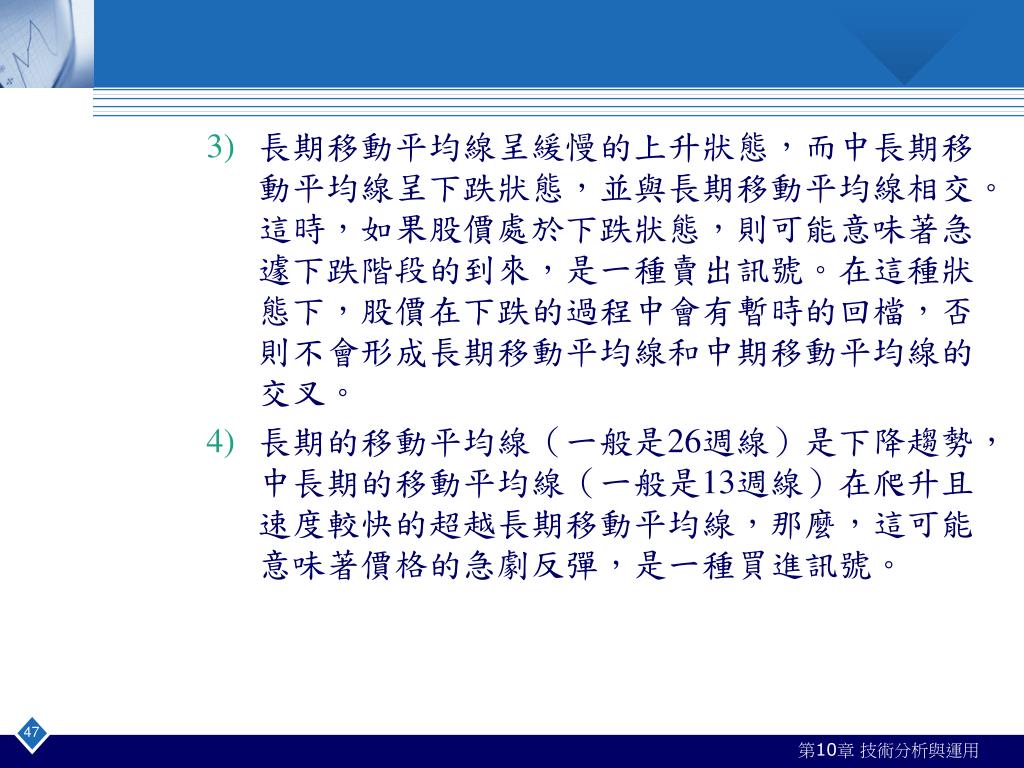 3) 長期移動平均線呈緩慢的上升狀態，而中長期移動平均線呈下跌狀態，並與長期移動平均線相交。這時，如果股價處於下跌狀態，則可能意味著急遽下跌階段的到來，是一種賣出訊號。在這種狀態下，股價在下跌的過程中會有暫時的回檔，否則不會形成長期移動平均線和中期移動平均線的交叉。

4) 長期的移動平均線（一般是26週線）是下降趨勢，中長期的移動平均線（一般是13週線）在爬升且速度較快的超越長期移動平均線，那麼，這可能意味著價格的急劇反彈，是一種買進訊號。

47

第10章 技術分析與運用